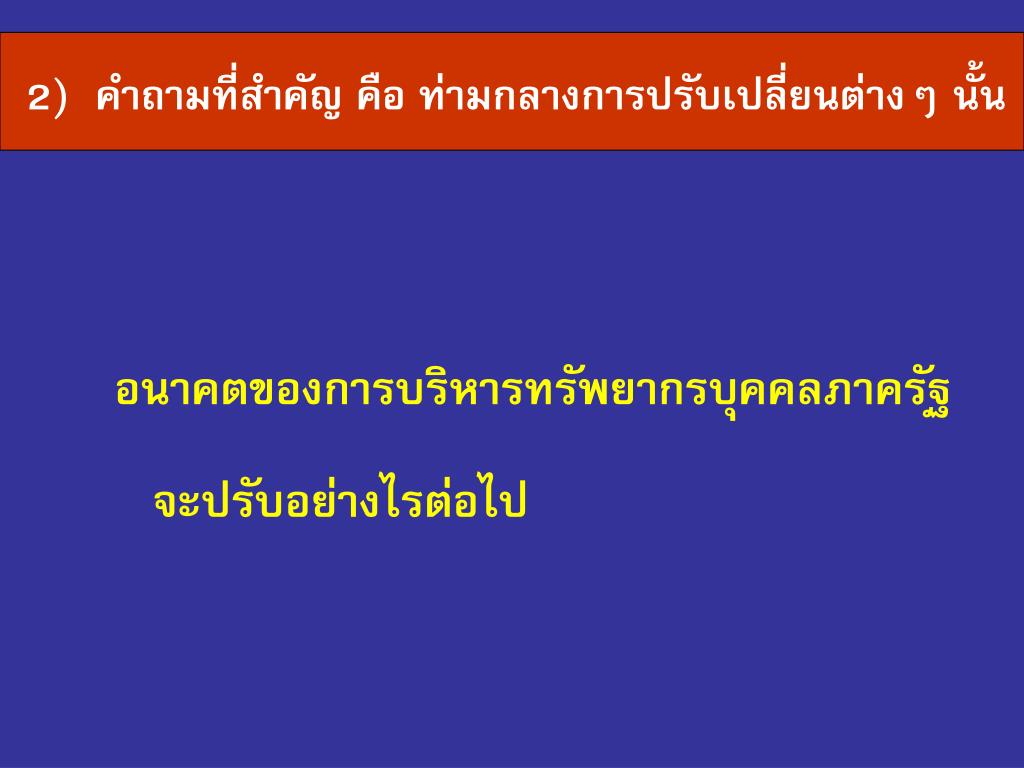 2) คำถามที่สำคัญ คือ ท่ามกลางการปรับเปลี่ยนต่าง ๆ นั้น

อนาคตของการบริหารทรัพยากรบุคคลภาครัฐ

จะปรับอย่างไรต่อไป